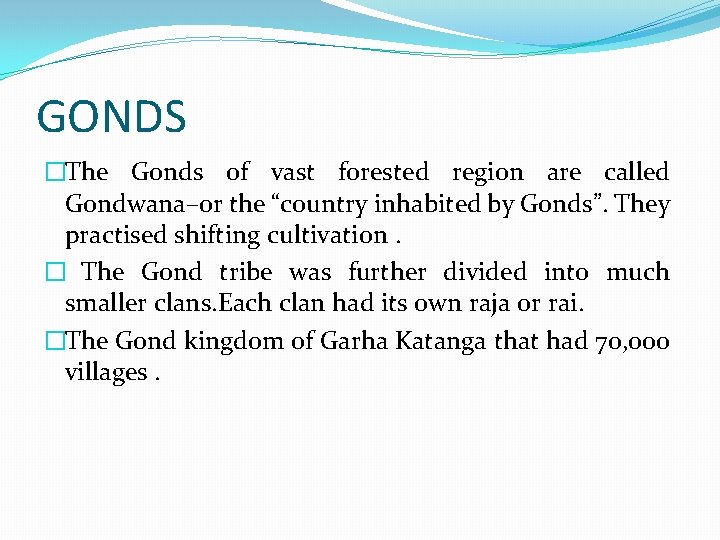 GONDS

□The Gonds of vast forested region are called Gondwana–or the “country inhabited by Gonds”. They practised shifting cultivation .

□ The Gond tribe was further divided into much smaller clans.Each clan had its own raja or rai.

□The Gond kingdom of Garha Katanga that had 70,000 villages .